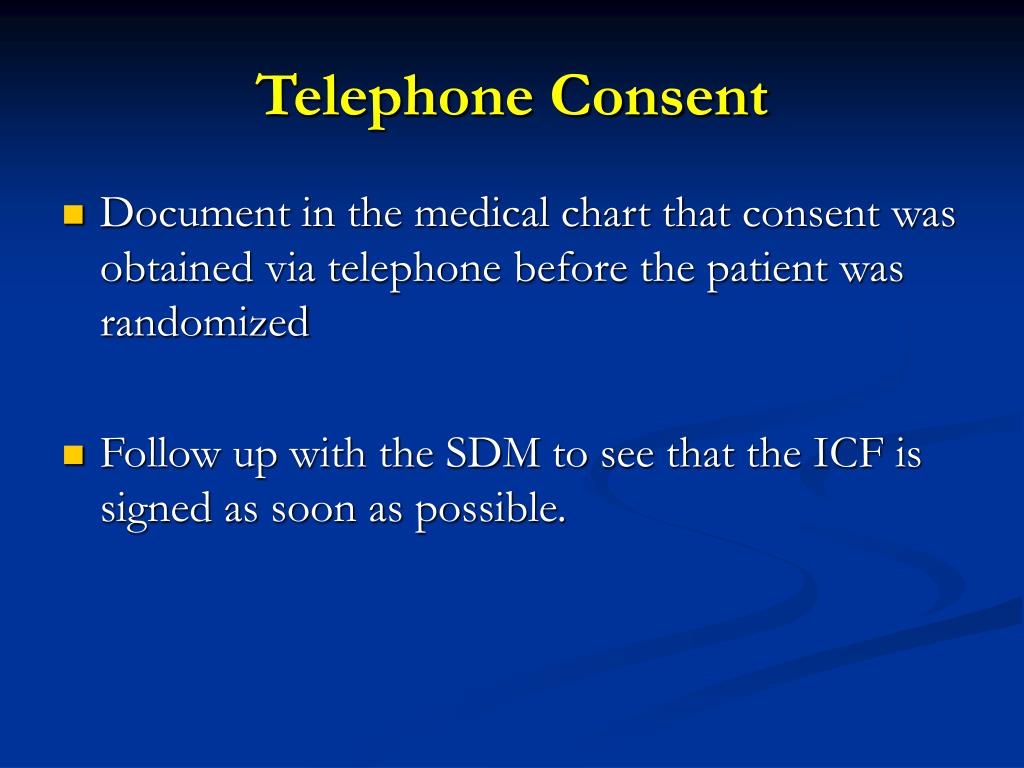 Telephone Consent

Document in the medical chart that consent was obtained via telephone before the patient was randomized

Follow up with the SDM to see that the ICF is signed as soon as possible.